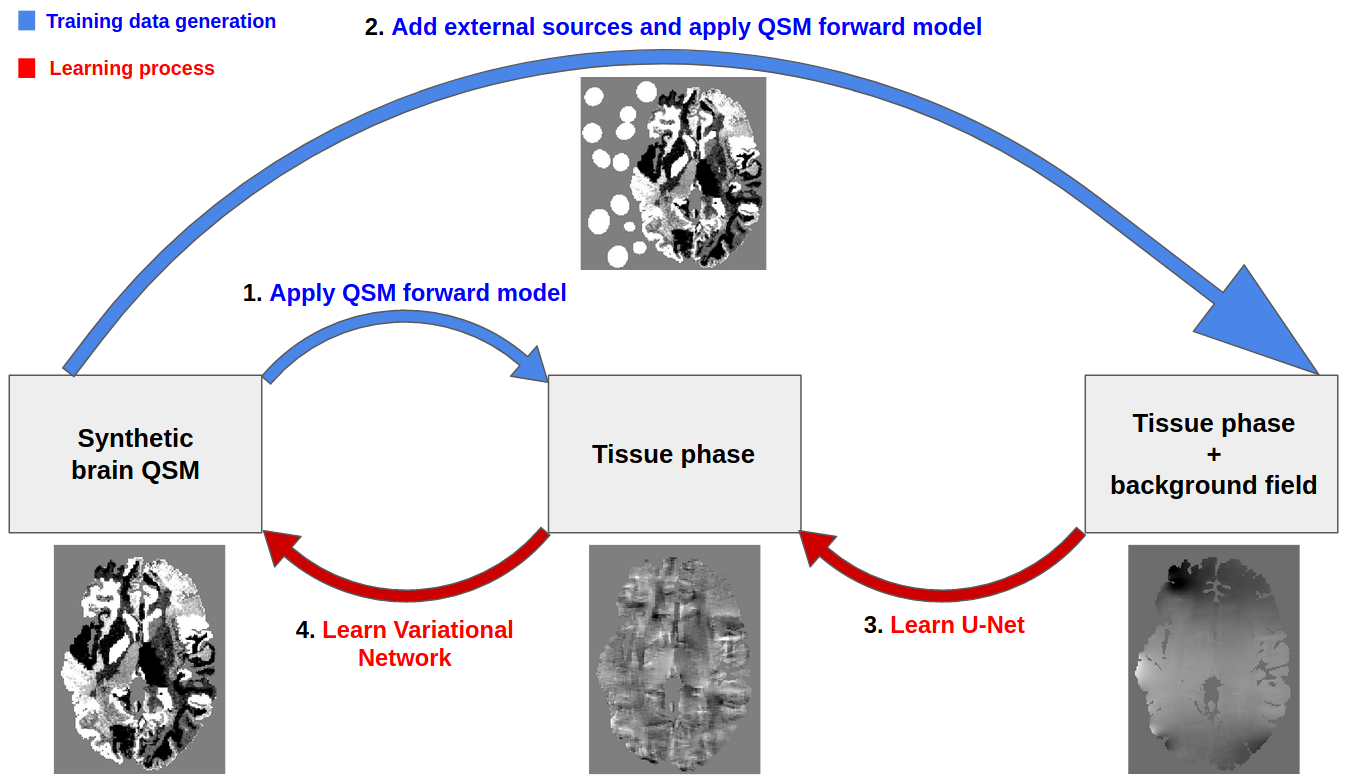 Training data generation

Learning process

2. Add external sources and apply QSM forward model

1. Apply QSM forward model

Synthetic brain QSM

Tissue phase

Tissue phase + background field

4. Learn Variational Network

3. Learn U-Net